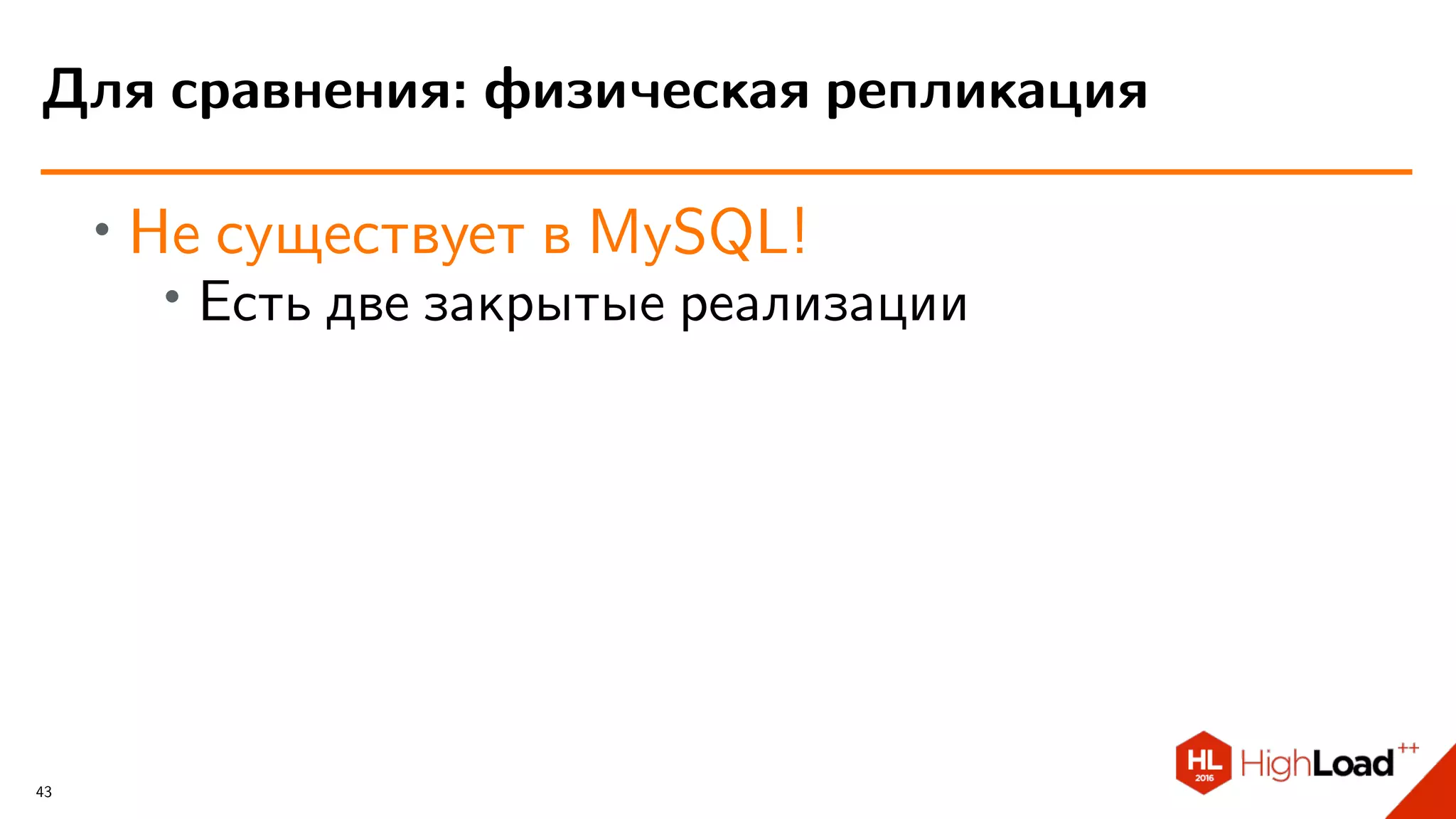 Для сравнения: физическая репликация

• Не существует в MySQL!
  • Есть две закрытые реализации

43

HL 2016 HighLoad++